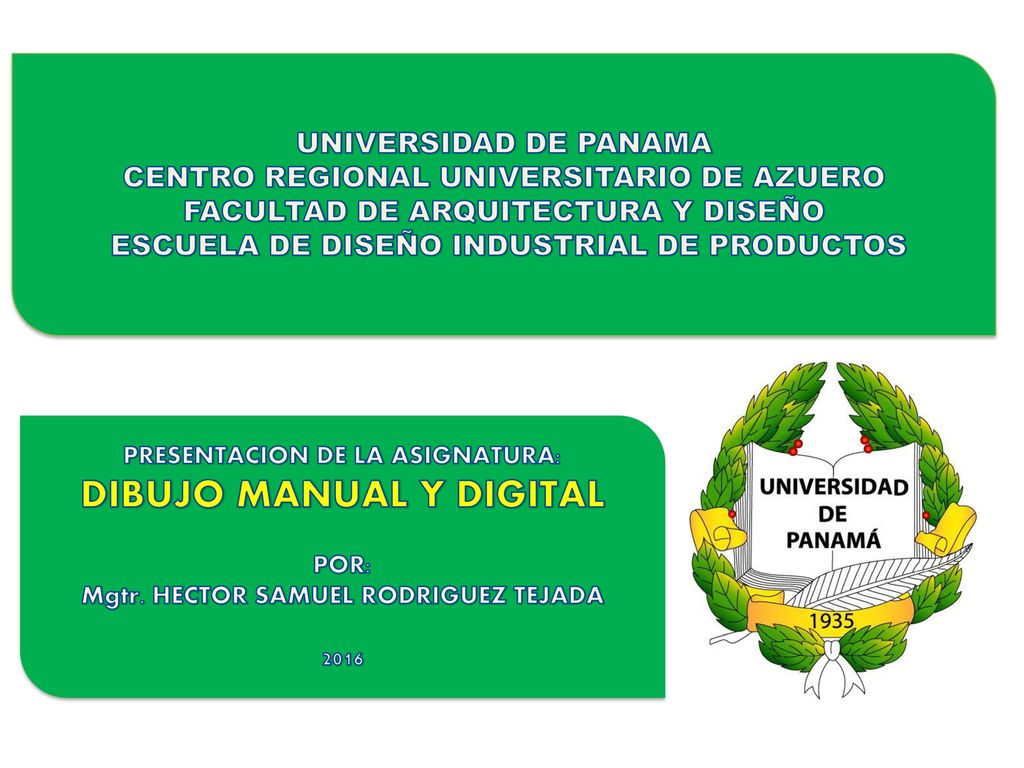 UNIVERSIDAD DE PANAMA
CENTRO REGIONAL UNIVERSITARIO DE AZUERO
FACULTAD DE ARQUITECTURA Y DISEÑO
ESCUELA DE DISEÑO INDUSTRIAL DE PRODUCTOS

PRESENTACION DE LA ASIGNATURA:
DIBUJO MANUAL Y DIGITAL

POR:
Mgtr. HECTOR SAMUEL RODRIGUEZ TEJADA

2016

UNIVERSIDAD DE PANAMÁ
1935